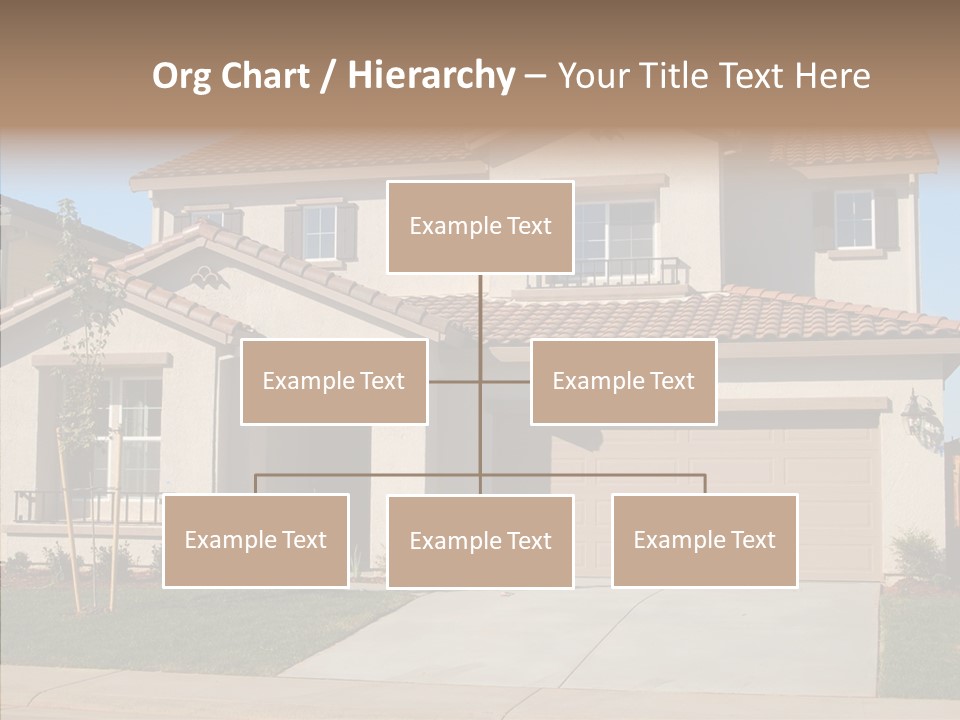 Org Chart / Hierarchy – Your Title Text Here

Example Text

Example Text

Example Text

Example Text

Example Text

Example Text